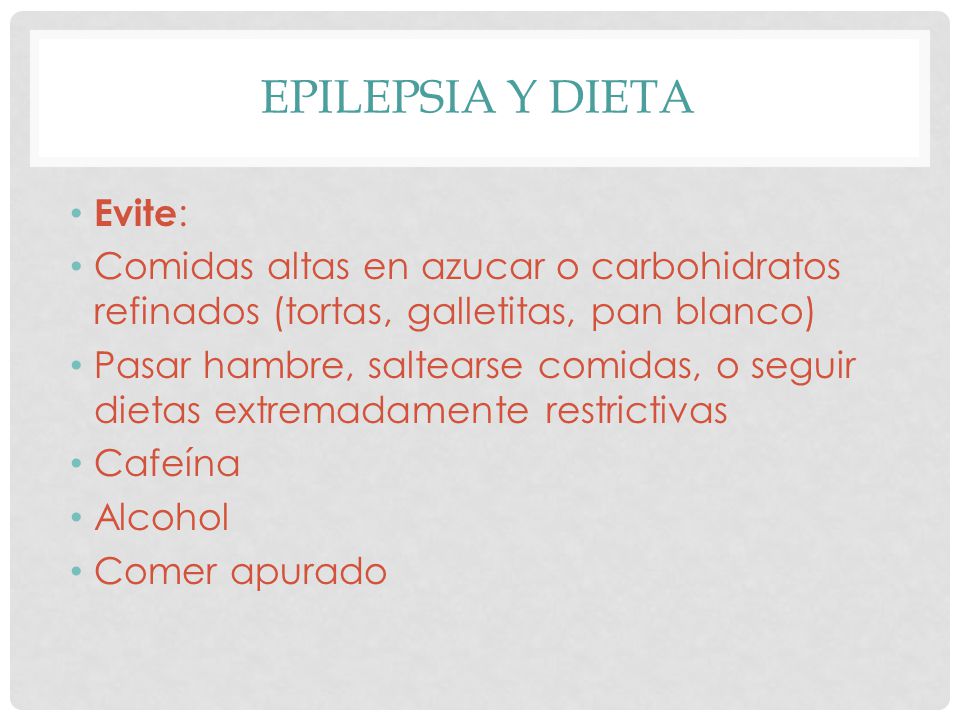 EPILEPSIA Y DIETA

• Evite:
• Comidas altas en azucar o carbohidratos refinados (tortas, galletitas, pan blanco)
• Pasar hambre, saltearse comidas, o seguir dietas extremadamente restrictivas
• Cafeína
• Alcohol
• Comer apurado